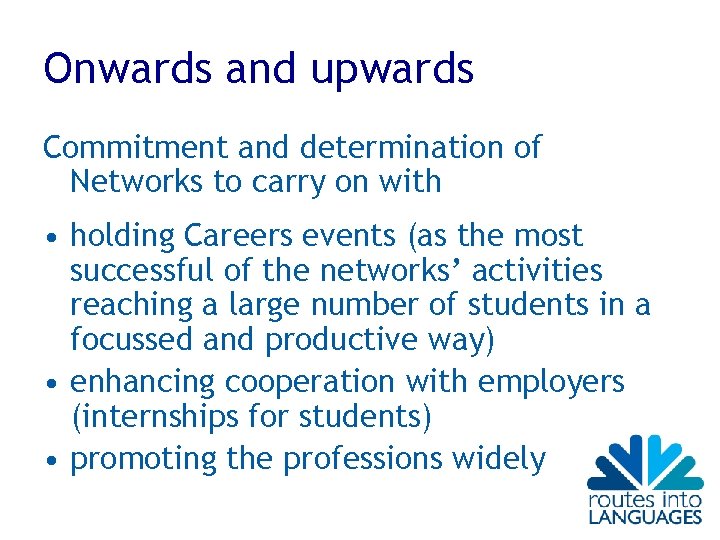 Onwards and upwards

Commitment and determination of Networks to carry on with

• holding Careers events (as the most successful of the networks' activities reaching a large number of students in a focussed and productive way)
• enhancing cooperation with employers (internships for students)
• promoting the professions widely

routes into LANGUAGES